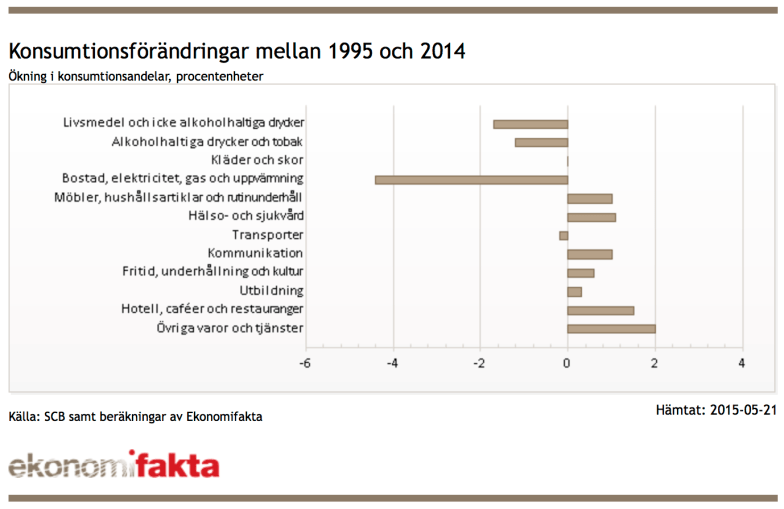 Konsumtionsförändringar mellan 1995 och 2014

Ökning i konsumtionsandelar, procentenheter

Livsmedel och icke alkoholhaltiga drycker
Alkoholhaltiga drycker och tobak
Kläder och skor
Bostad, elektricitet, gas och uppvärmning
Möbler, hushållsartiklar och rutinunderhåll
Hälso- och sjukvård
Transporter
Kommunikation
Fritid, underhållning och kultur
Utbildning
Hotell, caféer och restauranger
Övriga varor och tjänster

-6 -4 -2 0 2 4

Källa: SCB samt beräkningar av Ekonomifakta

Hämtat: 2015-05-21

ekonomifakta